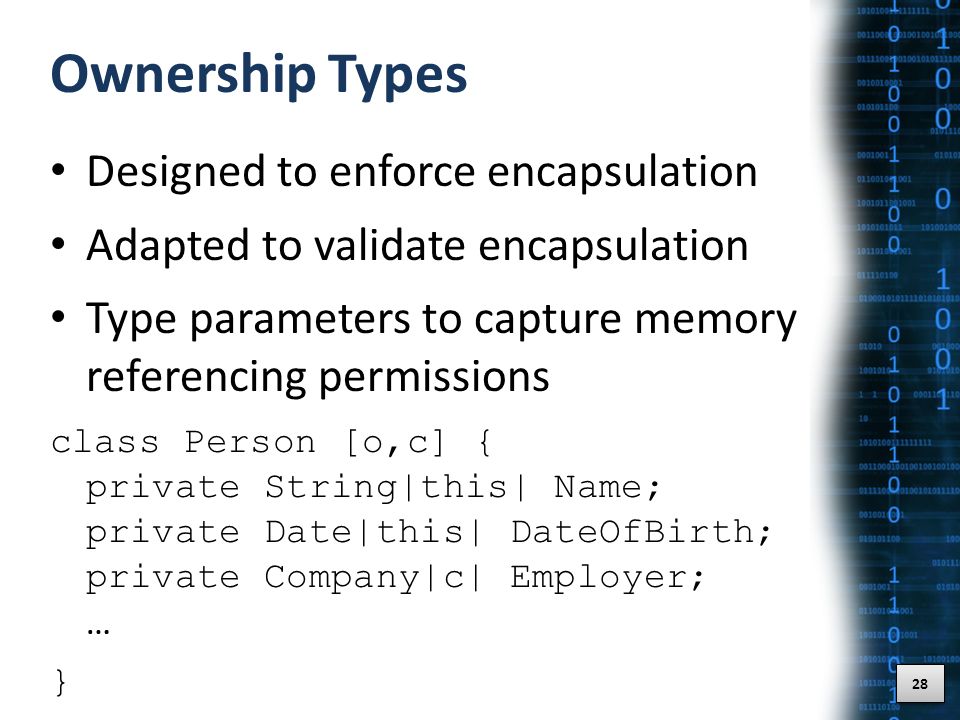 Ownership Types

• Designed to enforce encapsulation
• Adapted to validate encapsulation
• Type parameters to capture memory referencing permissions

class Person [o,c] {
  private String|this| Name;
  private Date|this| DateOfBirth;
  private Company|c| Employer;
  …
}

28